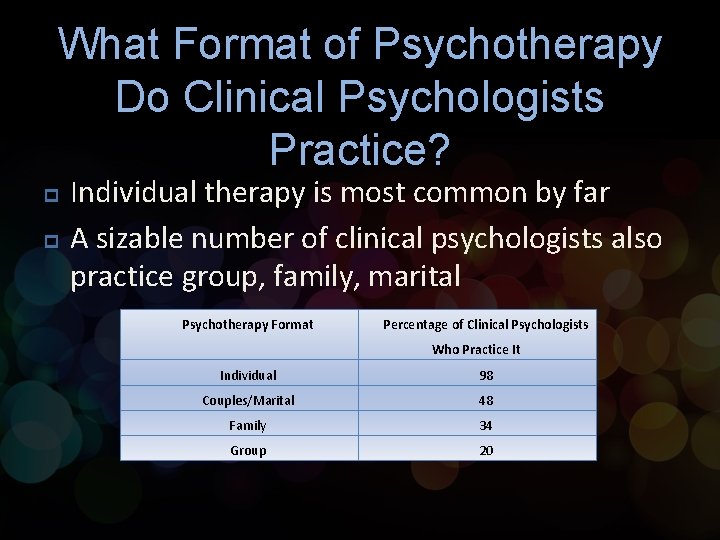 What Format of Psychotherapy Do Clinical Psychologists Practice?

• Individual therapy is most common by far

• A sizable number of clinical psychologists also practice group, family, marital

| Psychotherapy Format | Percentage of Clinical Psychologists Who Practice It |
|---|---|
| Individual | 98 |
| Couples/Marital | 48 |
| Family | 34 |
| Group | 20 |